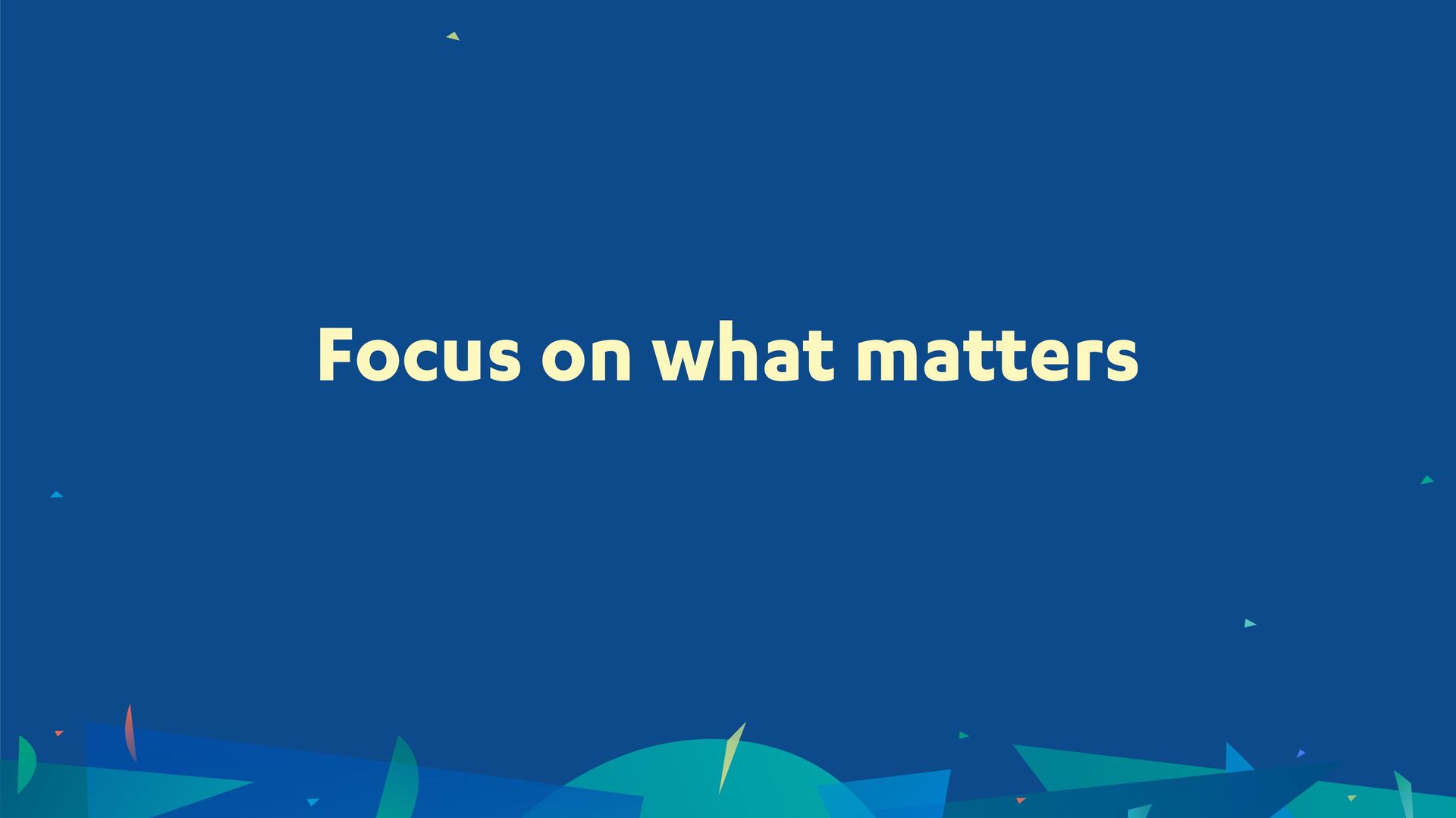 Focus on what matters